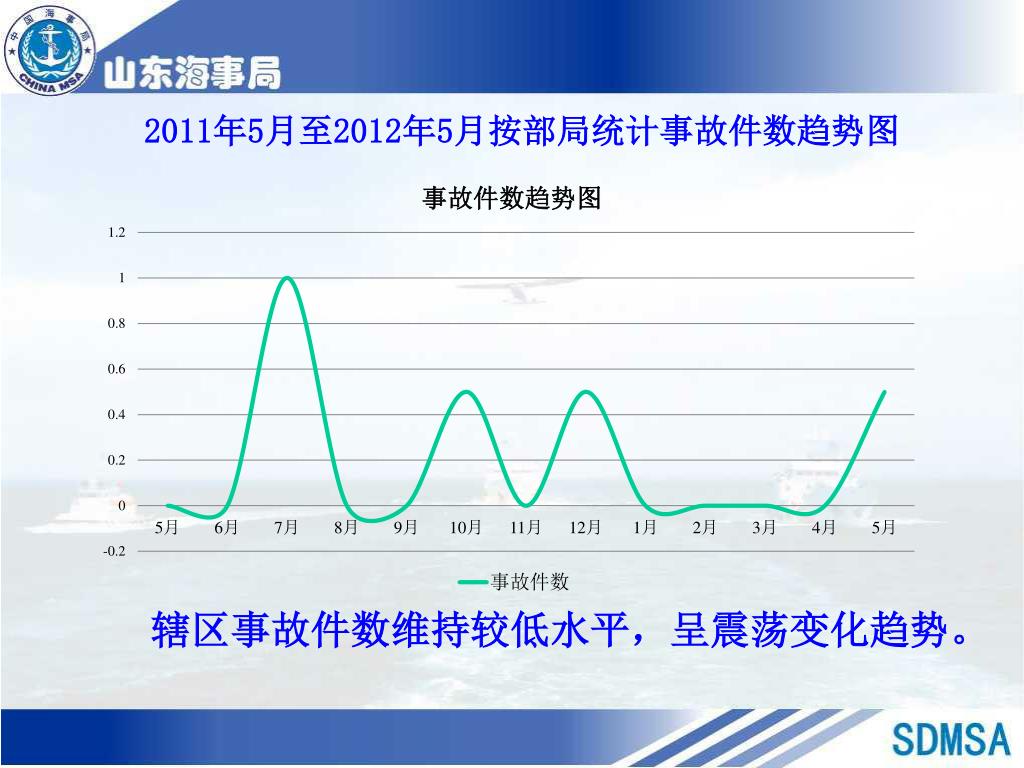 中国海事局 CHINA MSA

山东海事局

2011年5月至2012年5月按部局统计事故件数趋势图

事故件数趋势图

1.2
1
0.8
0.6
0.4
0.2
0
-0.2

5月 6月 7月 8月 9月 10月 11月 12月 1月 2月 3月 4月 5月

事故件数

辖区事故件数维持较低水平，呈震荡变化趋势。

SDMSA